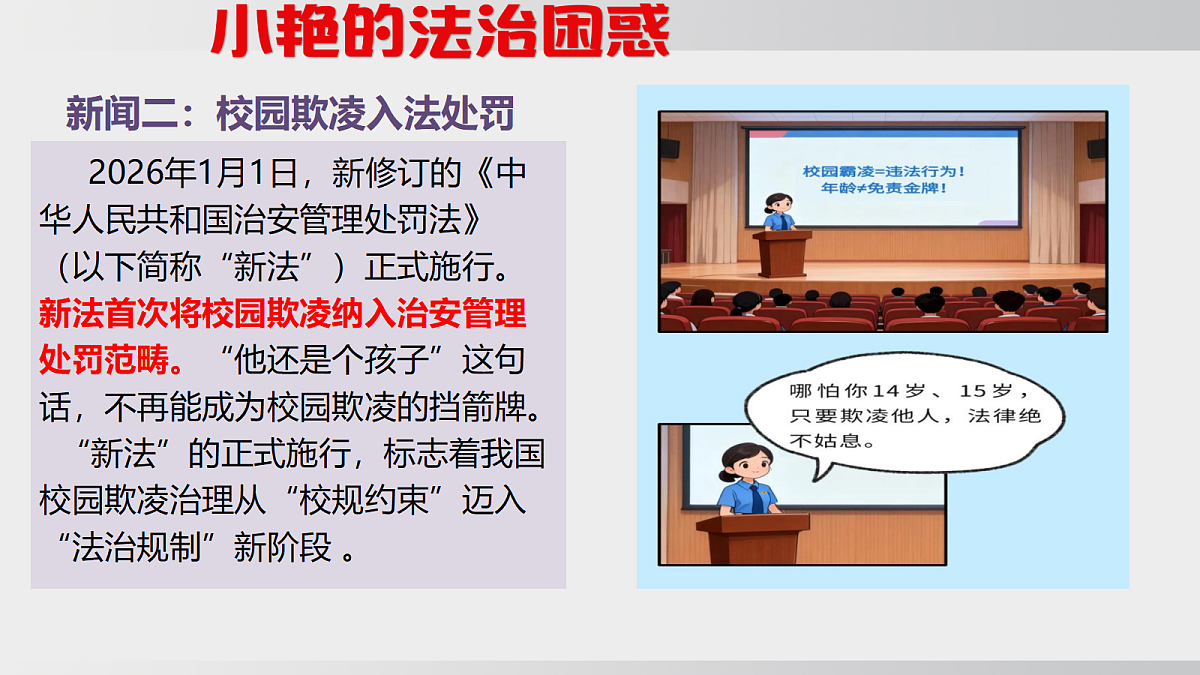 小艳的法治困惑

新闻二：校园欺凌入法处罚

2026年1月1日，新修订的《中华人民共和国治安管理处罚法》（以下简称“新法”）正式施行。新法首次将校园欺凌纳入治安管理处罚范畴。“他还是个孩子”这句话，不再能成为校园欺凌的挡箭牌。

“新法”的正式施行，标志着我国校园欺凌治理从“校规约束”迈入“法治规制”新阶段 。

校园霸凌=违法行为！
年龄≠免责金牌！

哪怕你14岁、15岁，只要欺凌他人，法律绝不姑息。